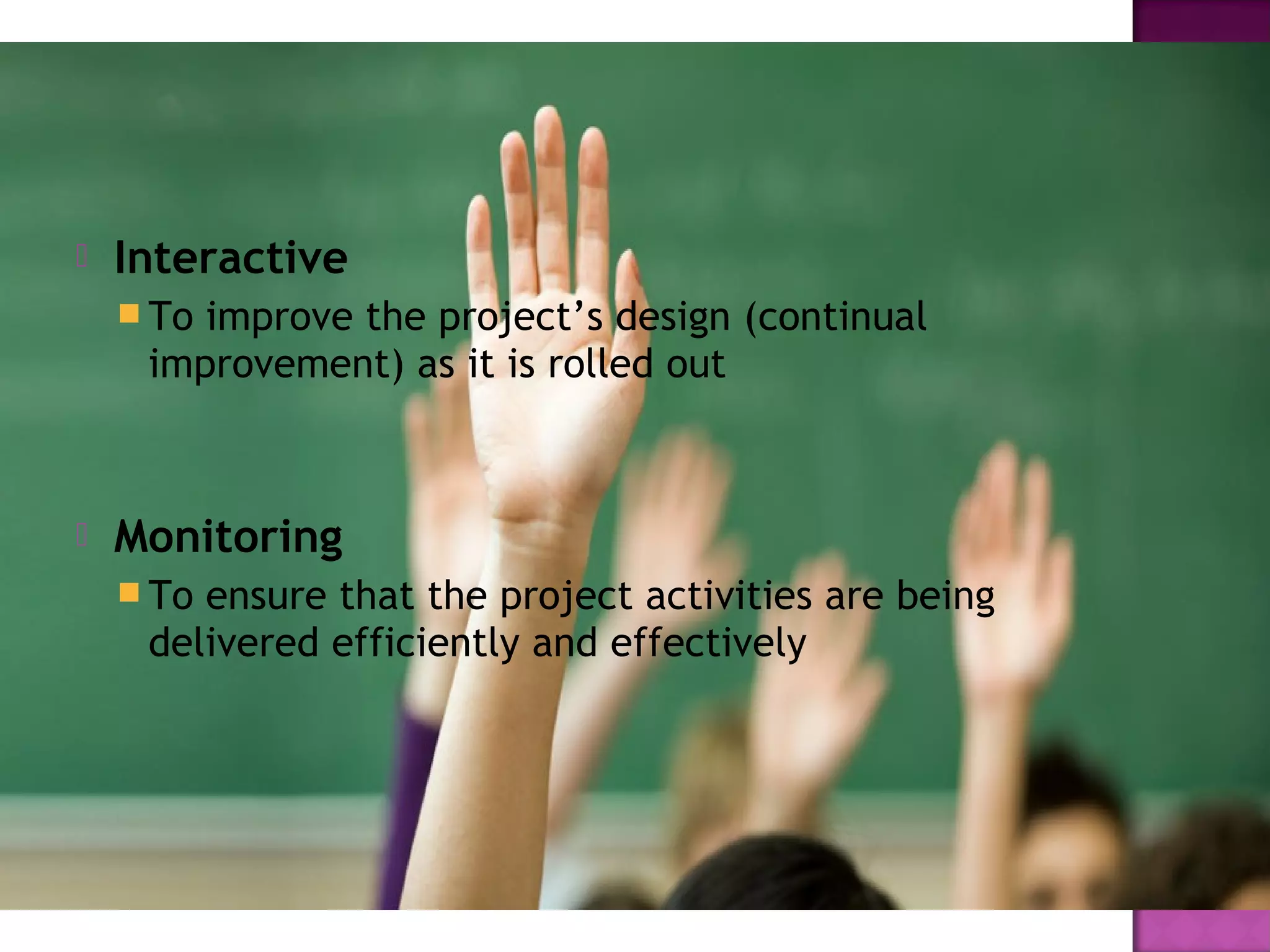 Interactive

To improve the project’s design (continual improvement) as it is rolled out

Monitoring

To ensure that the project activities are being delivered efficiently and effectively